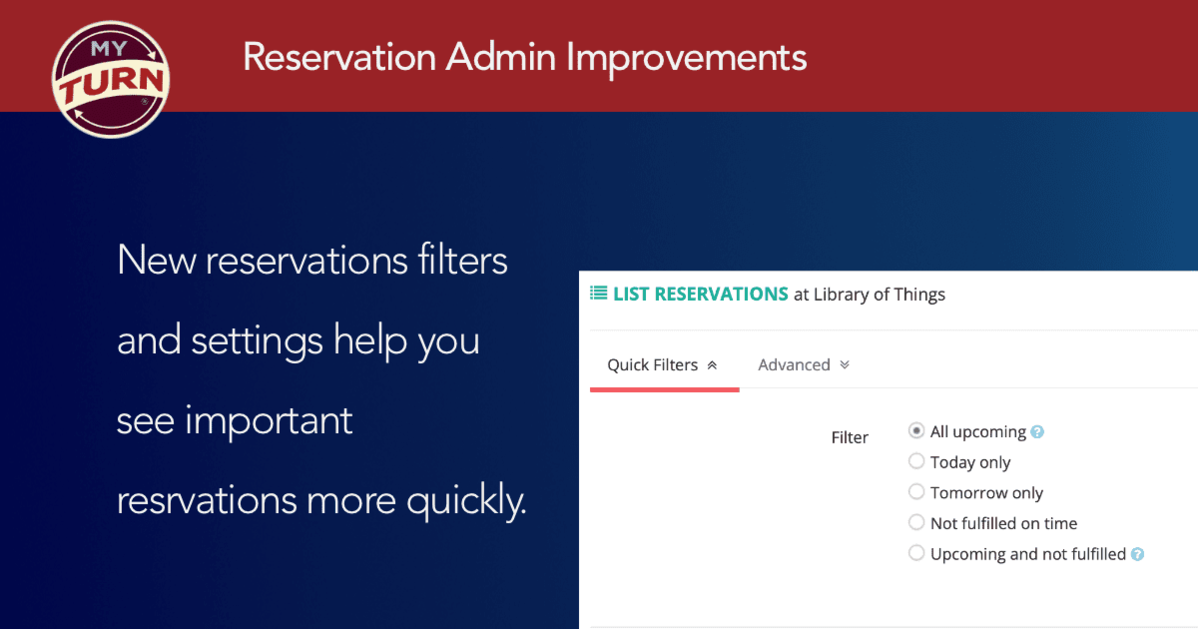 MY TURN

Reservation Admin Improvements

New reservations filters and settings help you see important resrvations more quickly.

LIST RESERVATIONS at Library of Things

Quick Filters

Advanced

Filter

All upcoming

Today only

Tomorrow only

Not fulfilled on time

Upcoming and not fulfilled